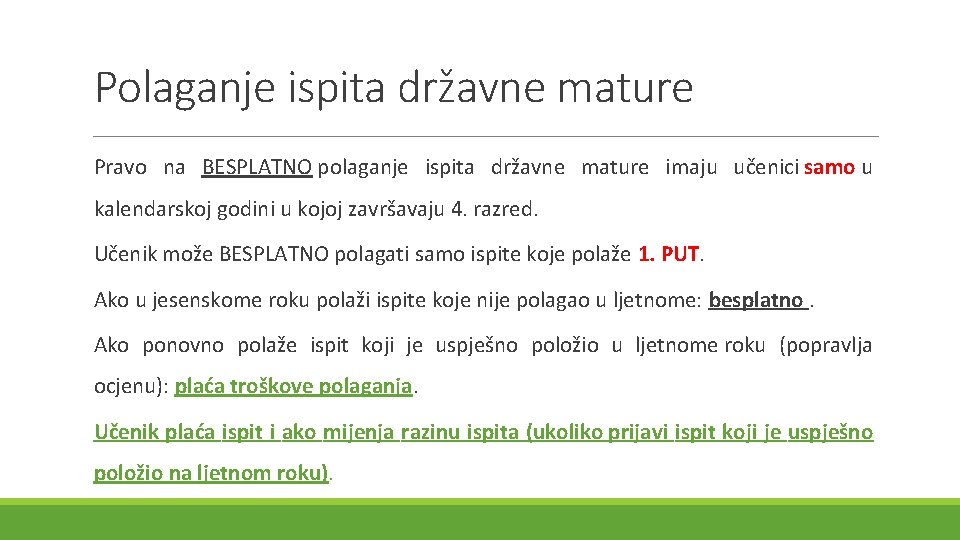 Polaganje ispita državne mature

Pravo na BESPLATNO polaganje ispita državne mature imaju učenici samo u kalendarskoj godini u kojoj završavaju 4. razred.

Učenik može BESPLATNO polagati samo ispite koje polaže 1. PUT.

Ako u jesenskome roku polaži ispite koje nije polagao u ljetnome: besplatno .

Ako ponovno polaže ispit koji je uspješno položio u ljetnome roku (popravlja ocjenu): plaća troškove polaganja.

Učenik plaća ispit i ako mijenja razinu ispita (ukoliko prijavi ispit koji je uspješno položio na ljetnom roku).